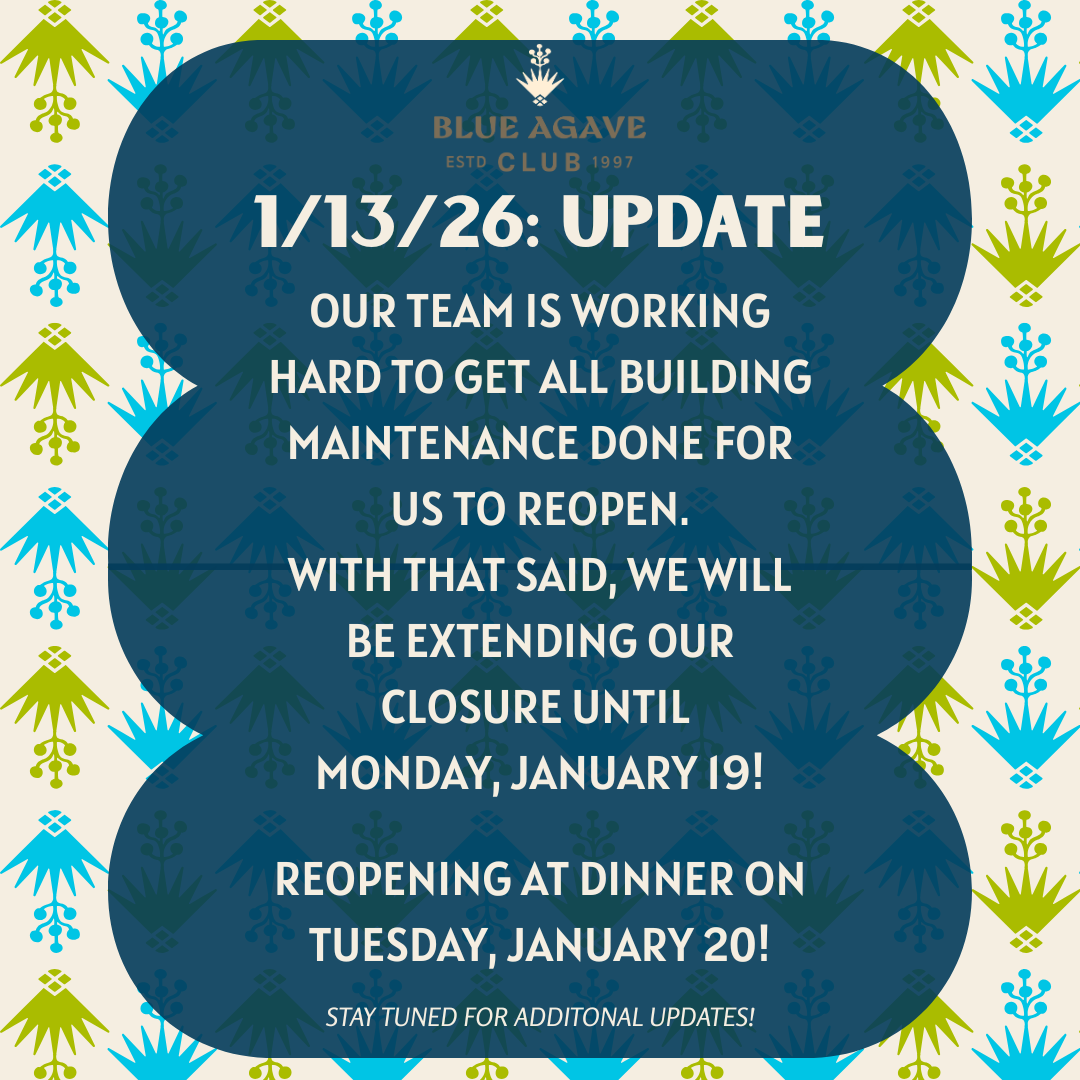 BLUE AGAVE
ESTD CLUB 1997

1/13/26: UPDATE

OUR TEAM IS WORKING HARD TO GET ALL BUILDING MAINTENANCE DONE FOR US TO REOPEN.
WITH THAT SAID, WE WILL BE EXTENDING OUR CLOSURE UNTIL MONDAY, JANUARY 19!

REOPENING AT DINNER ON TUESDAY, JANUARY 20!

STAY TUNED FOR ADDITONAL UPDATES!